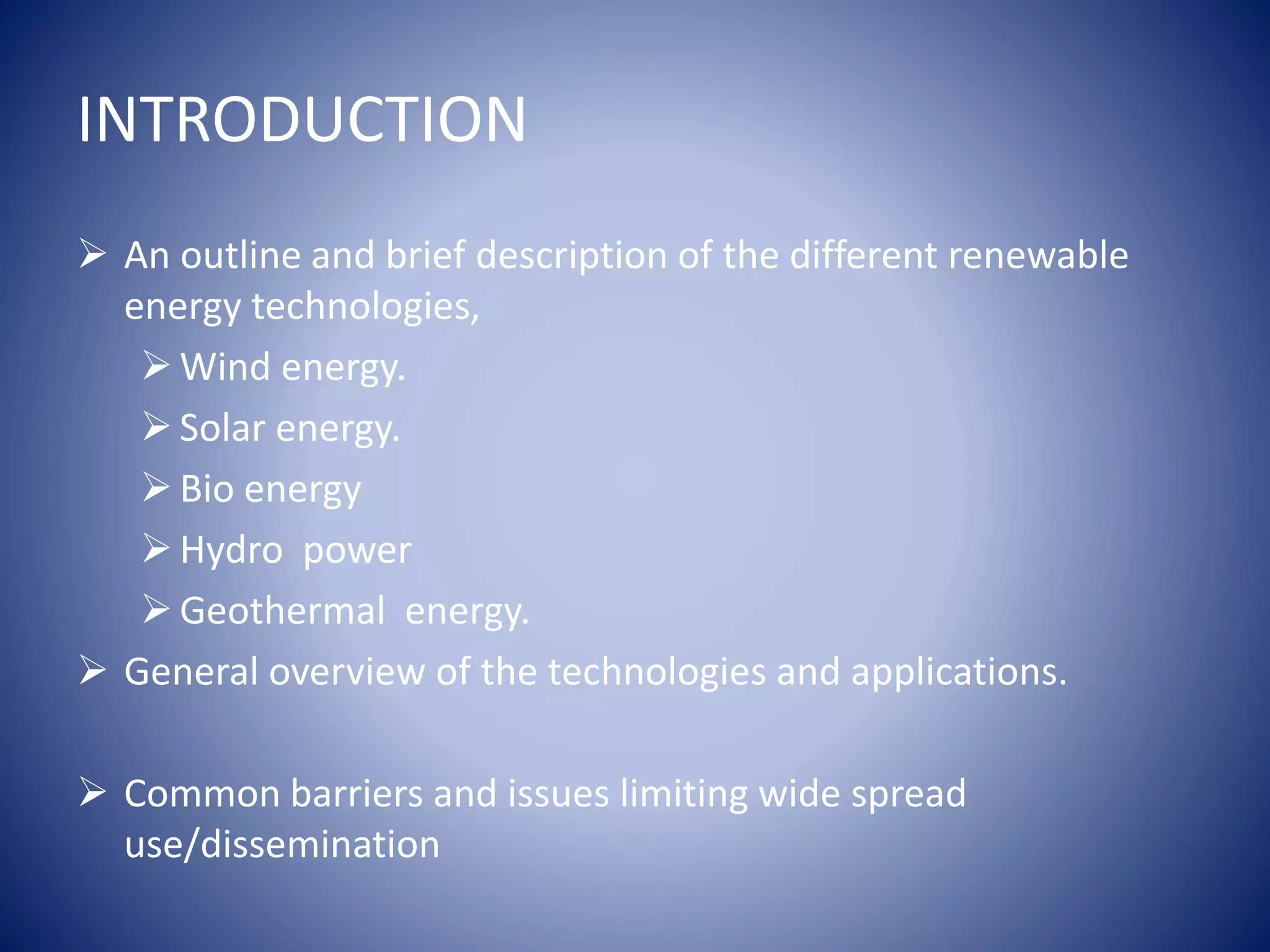 INTRODUCTION

➢ An outline and brief description of the different renewable energy technologies,

➢ Wind energy.

➢ Solar energy.

➢ Bio energy

➢ Hydro power

➢ Geothermal energy.

➢ General overview of the technologies and applications.

➢ Common barriers and issues limiting wide spread use/dissemination